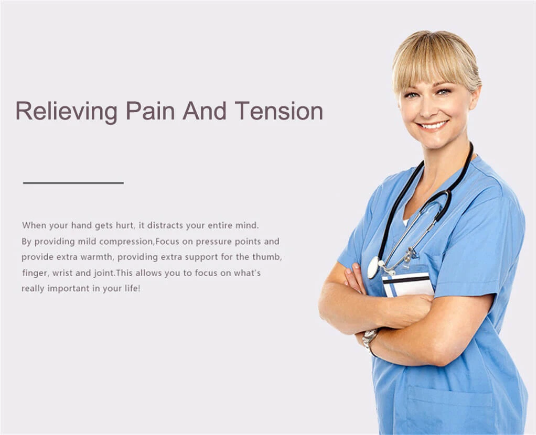 Relieving Pain And Tension

When your hand gets hurt, it distracts your entire mind. By providing mild compression,Focus on pressure points and provide extra warmth, providing extra support for the thumb, finger, wrist and joint.This allows you to focus on what's really important in your life!